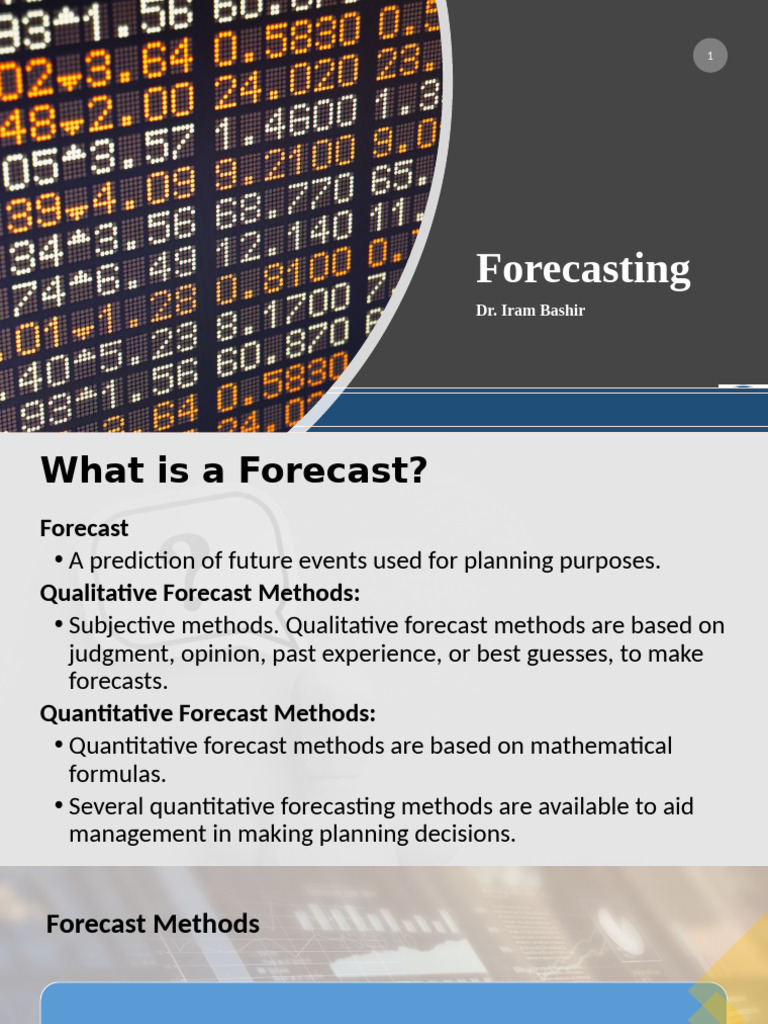 1

Forecasting

Dr. Iram Bashir

What is a Forecast?

Forecast

• A prediction of future events used for planning purposes.

Qualitative Forecast Methods:

• Subjective methods. Qualitative forecast methods are based on judgment, opinion, past experience, or best guesses, to make forecasts.

Quantitative Forecast Methods:

• Quantitative forecast methods are based on mathematical formulas.

• Several quantitative forecasting methods are available to aid management in making planning decisions.

Forecast Methods